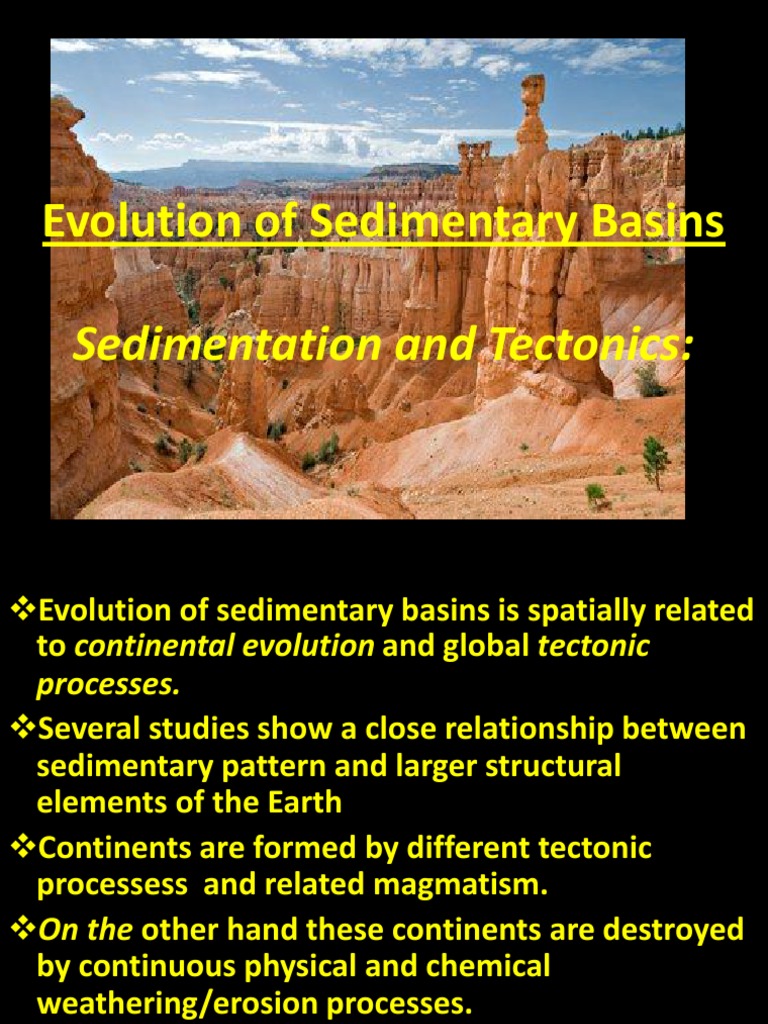 Evolution of Sedimentary Basins

Sedimentation and Tectonics:

❖Evolution of sedimentary basins is spatially related to continental evolution and global tectonic processes.

❖Several studies show a close relationship between sedimentary pattern and larger structural elements of the Earth

❖Continents are formed by different tectonic processess and related magmatism.

❖On the other hand these continents are destroyed by continuous physical and chemical weathering/erosion processes.